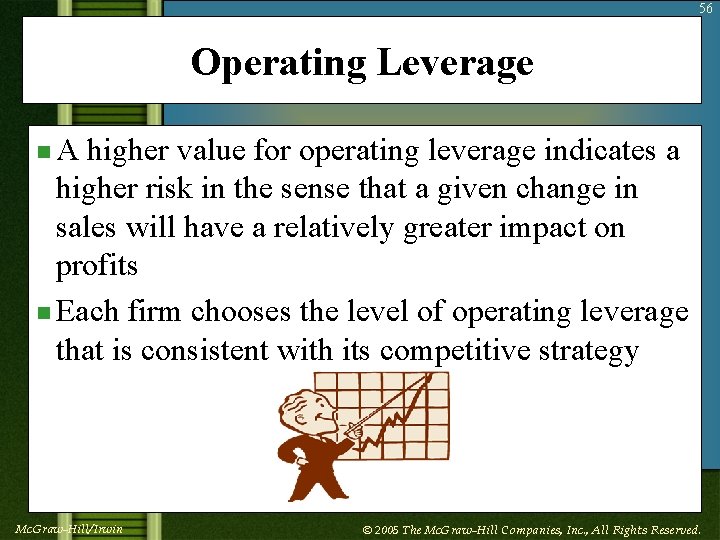 56

Operating Leverage

A higher value for operating leverage indicates a higher risk in the sense that a given change in sales will have a relatively greater impact on profits

Each firm chooses the level of operating leverage that is consistent with its competitive strategy

McGraw-Hill/Irwin

© 2005 The McGraw-Hill Companies, Inc., All Rights Reserved.